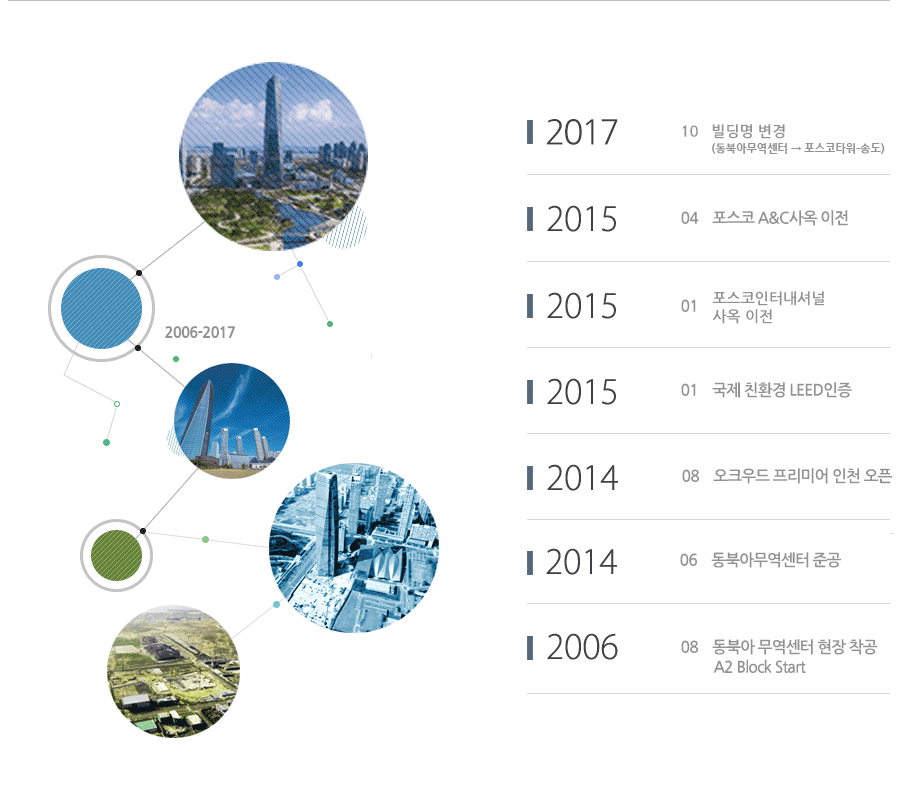 2006-2017

2017 10 빌딩명 변경
(동북아무역센터 → 포스코타워-송도)

2015 04 포스코 A&C사옥 이전

2015 01 포스코인터내셔널 사옥 이전

2015 01 국제 친환경 LEED인증

2014 08 오크우드 프리미어 인천 오픈

2014 06 동북아무역센터 준공

2006 08 동북아 무역센터 현장 착공
A2 Block Start